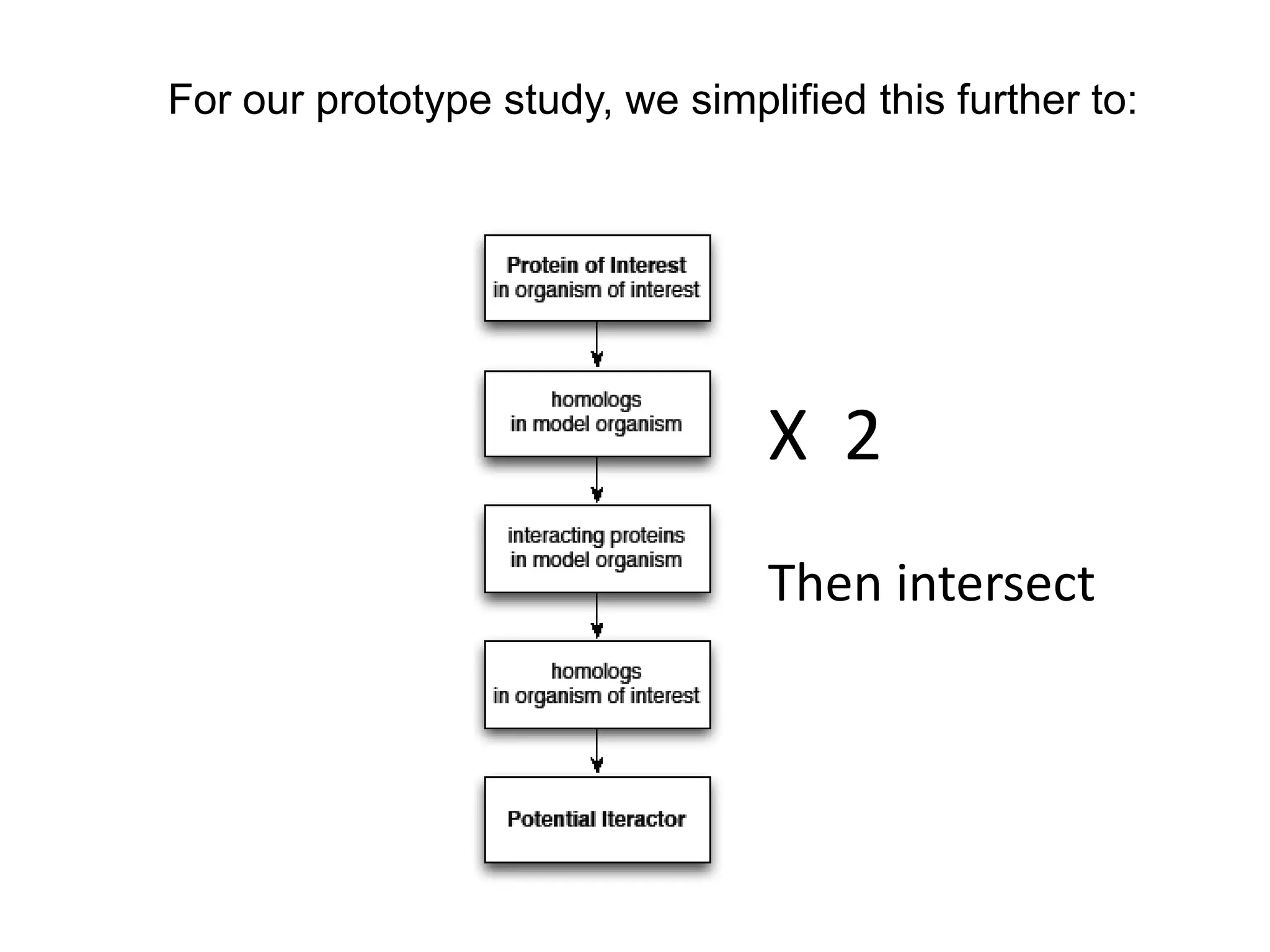 For our prototype study, we simplified this further to:

Protein of Interest
in organism of interest

homologs
in model organism

interacting proteins
in model organism

homologs
in organism of interest

Potential Iteractor

X 2

Then intersect